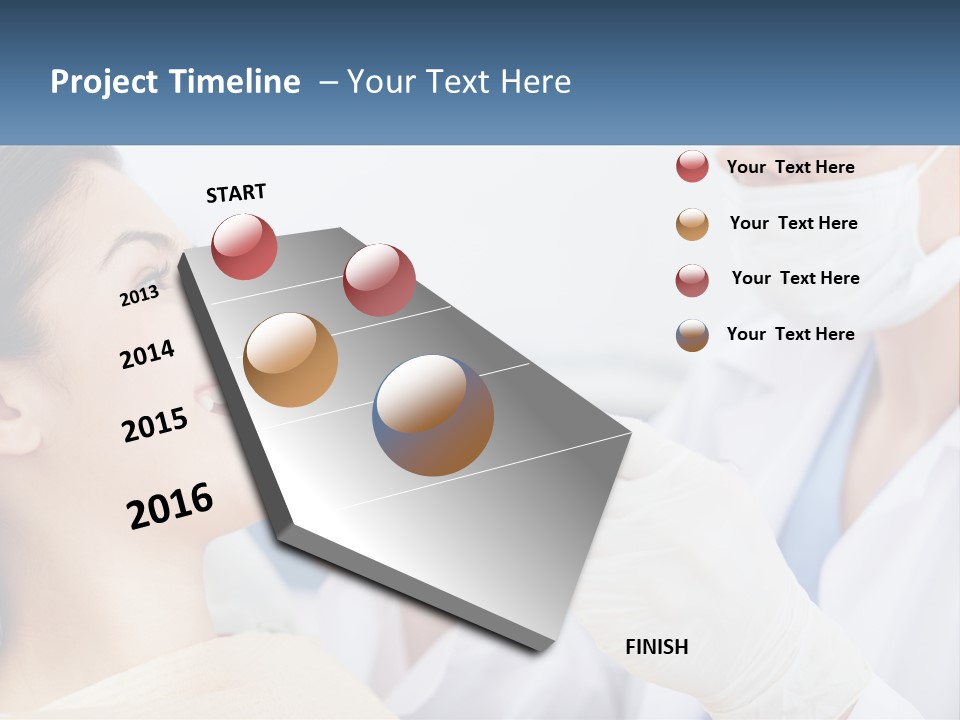 Project Timeline – Your Text Here

START

2013

2014

2015

2016

FINISH

Your Text Here

Your Text Here

Your Text Here

Your Text Here